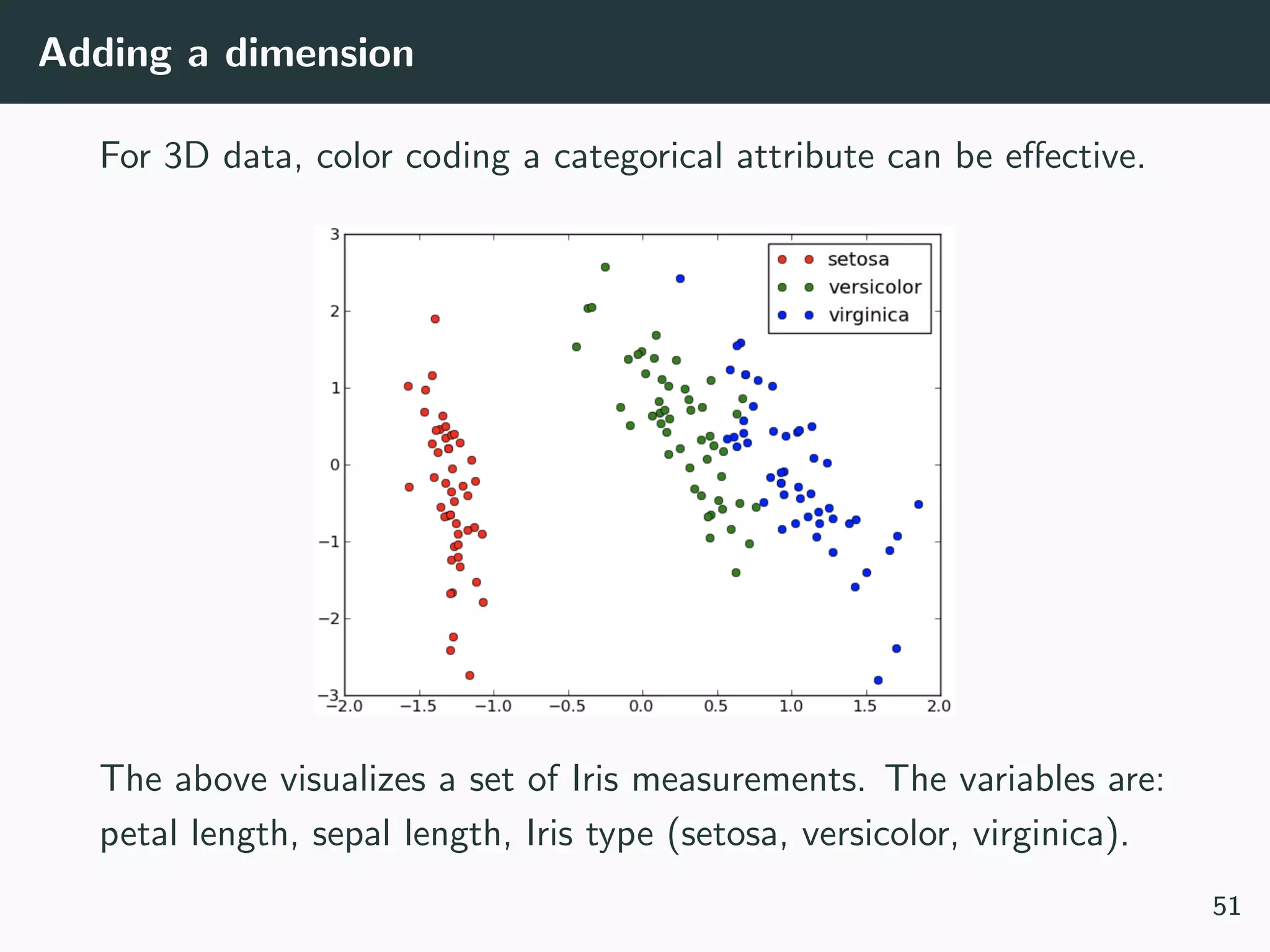 Adding a dimension

For 3D data, color coding a categorical attribute can be effective.

3
2
1
0
−1
−2
−3
−2.0 −1.5 −1.0 −0.5 0.0 0.5 1.0 1.5 2.0

setosa
versicolor
virginica

The above visualizes a set of Iris measurements. The variables are: petal length, sepal length, Iris type (setosa, versicolor, virginica).

51